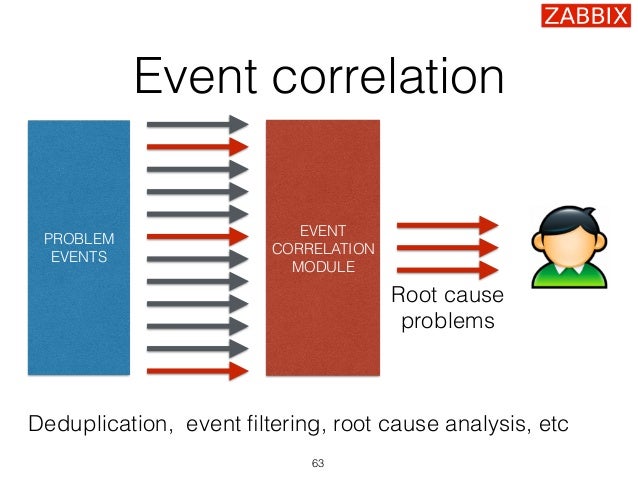 ZABBIX

Event correlation

PROBLEM EVENTS

EVENT CORRELATION MODULE

Root cause problems

Deduplication,  event filtering, root cause analysis, etc

63